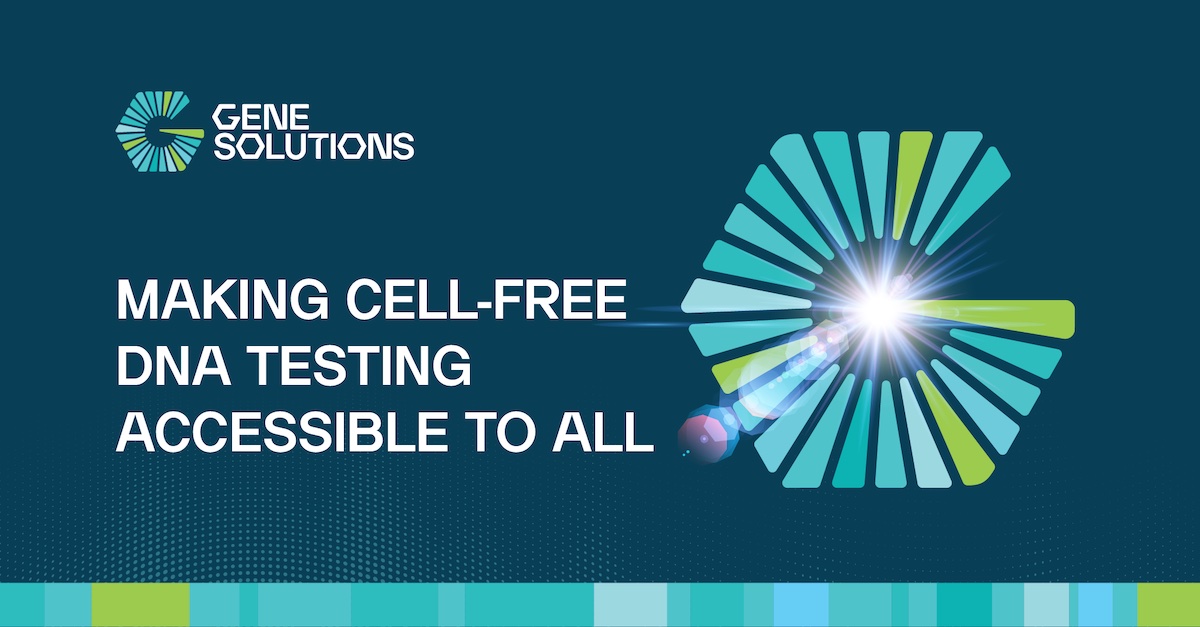 GENE SOLUTIONS

MAKING CELL-FREE DNA TESTING ACCESSIBLE TO ALL